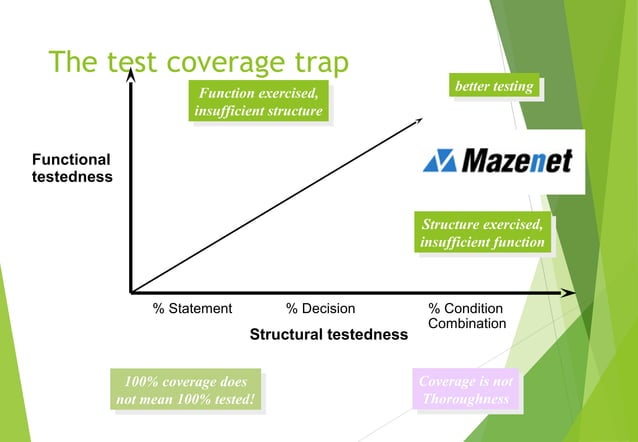 The test coverage trap

Function exercised, insufficient structure

better testing

Functional testedness

Mazenet

Structure exercised, insufficient function

% Statement

% Decision

% Condition Combination

Structural testedness

100% coverage does not mean 100% tested!

Coverage is not Thoroughness